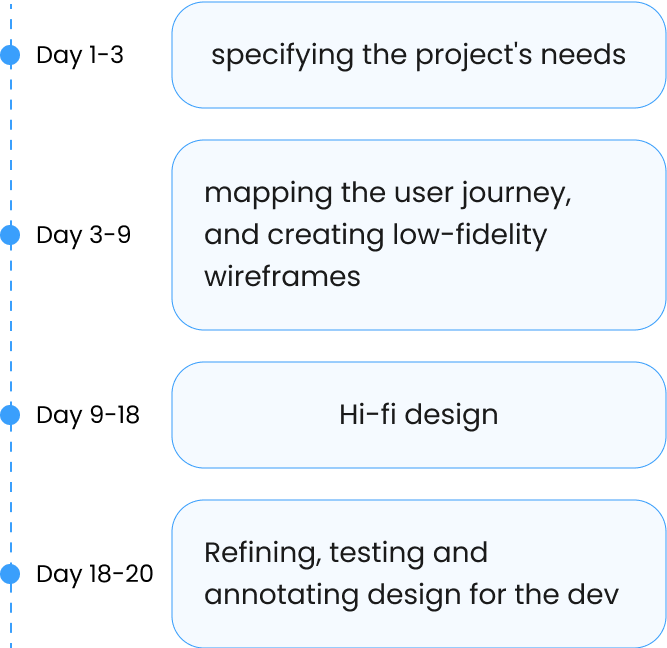 Day 1-3
specifying the project's needs

Day 3-9
mapping the user journey, and creating low-fidelity wireframes

Day 9-18
Hi-fi design

Day 18-20
Refining, testing and annotating design for the dev